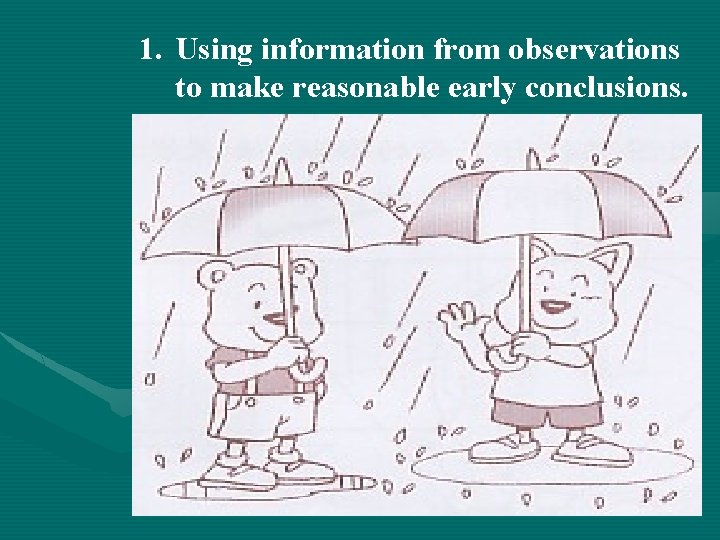 1. Using information from observations to make reasonable early conclusions.